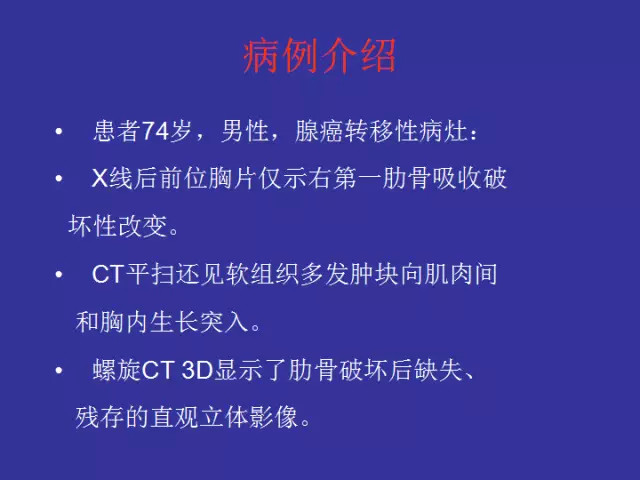 病例介绍

• 患者74岁，男性，腺癌转移性病灶：

• X线后前位胸片仅示右第一肋骨吸收破坏性改变。

• CT平扫还见软组织多发肿块向肌肉间和胸内生长突入。

• 螺旋CT 3D显示了肋骨破坏后缺失、残存的直观立体影像。